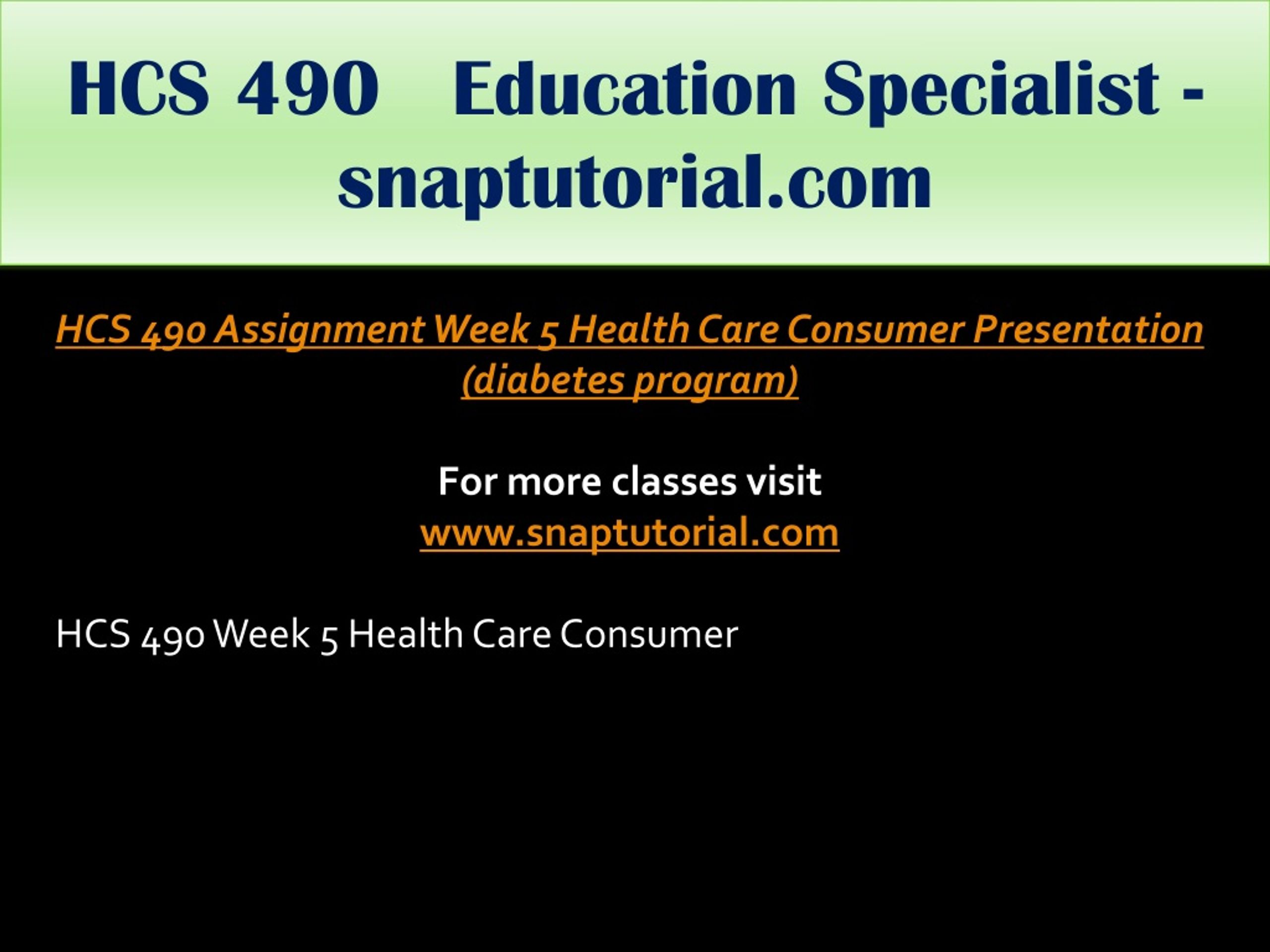 HCS 490 Education Specialist - snaptutorial.com

HCS 490 Assignment Week 5 Health Care Consumer Presentation (diabetes program)

For more classes visit
www.snaptutorial.com

HCS 490 Week 5 Health Care Consumer